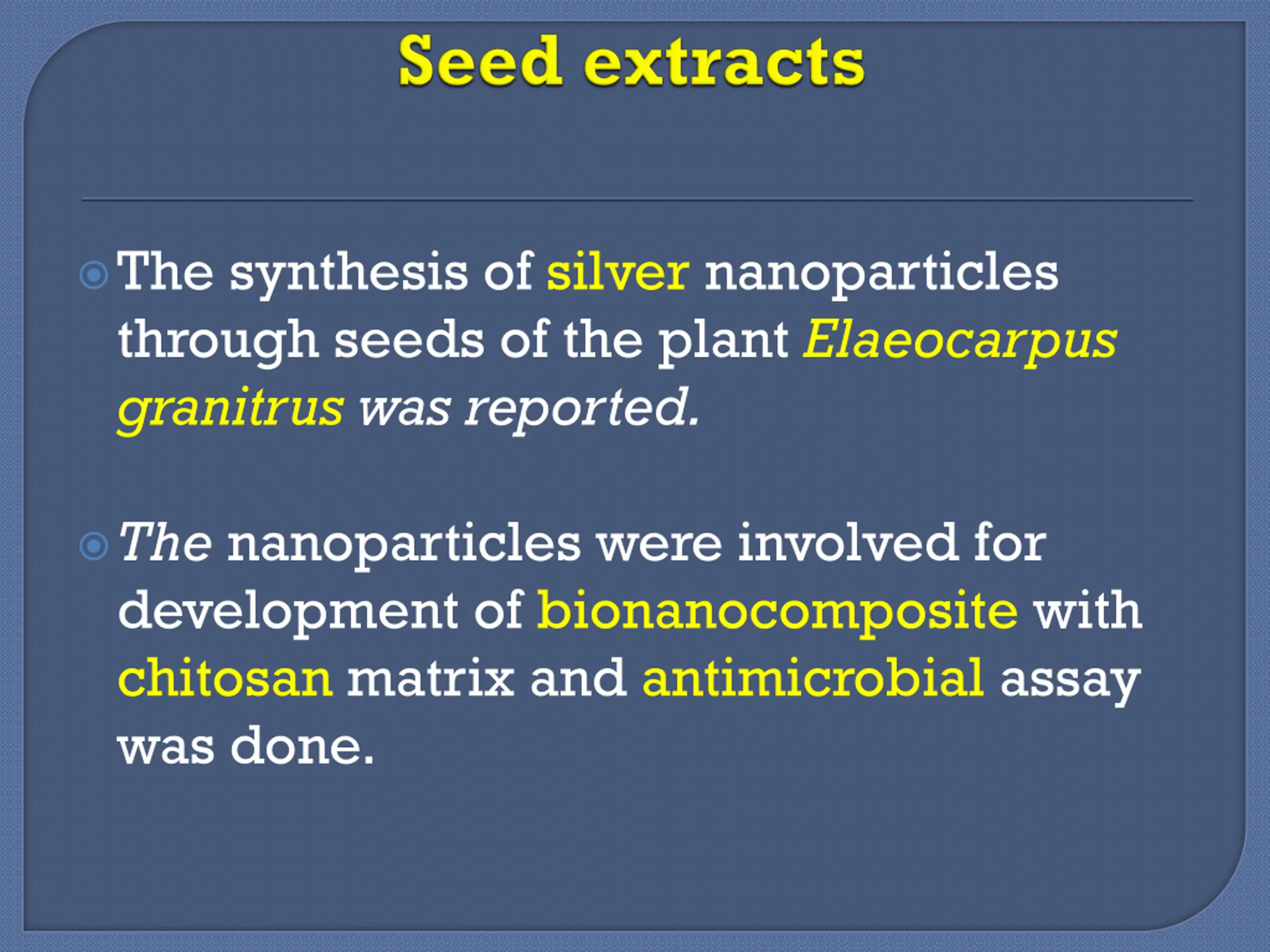 Seed extracts

The synthesis of silver nanoparticles through seeds of the plant Elaeocarpus granitrus was reported.

The nanoparticles were involved for development of bionanocomposite with chitosan matrix and antimicrobial assay was done.